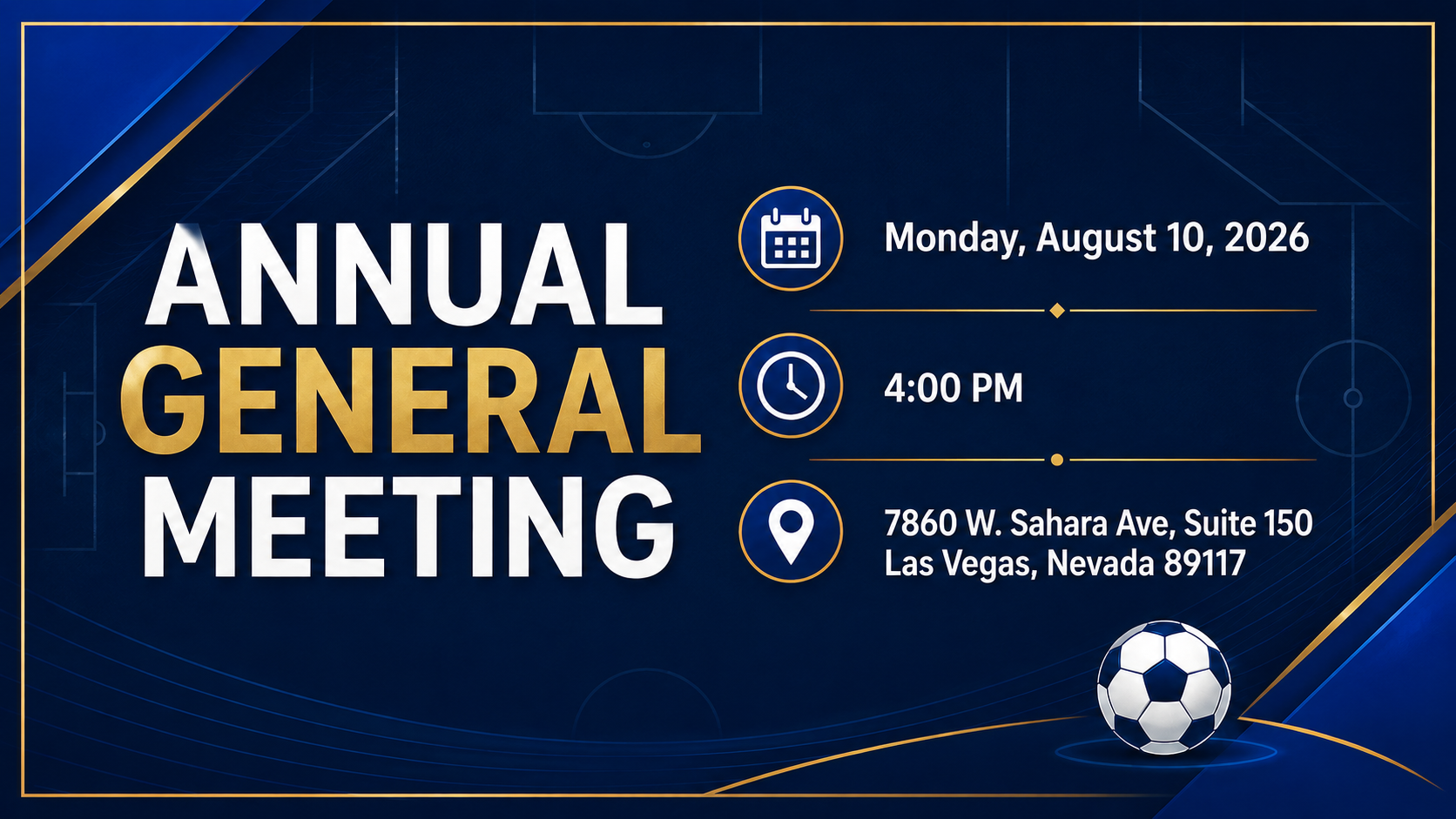 ANNUAL
GENERAL
MEETING

Monday, August 10, 2026

4:00 PM

7860 W. Sahara Ave, Suite 150
Las Vegas, Nevada 89117